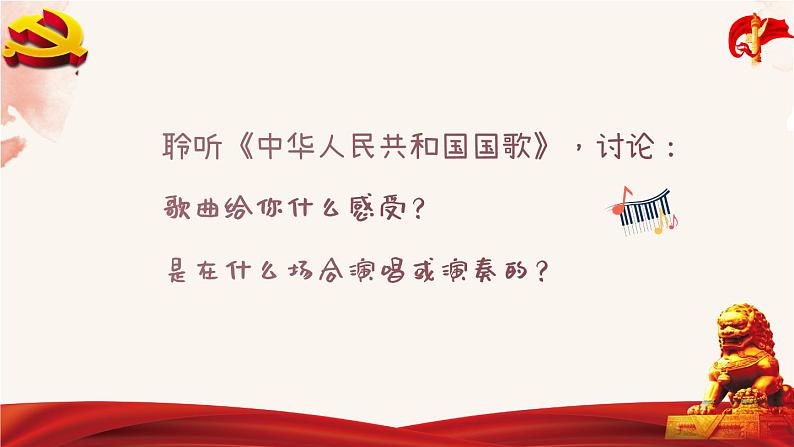 聆听《中华人民共和国国歌》，讨论：

歌曲给你什么感受？

是在什么场合演唱或演奏的？